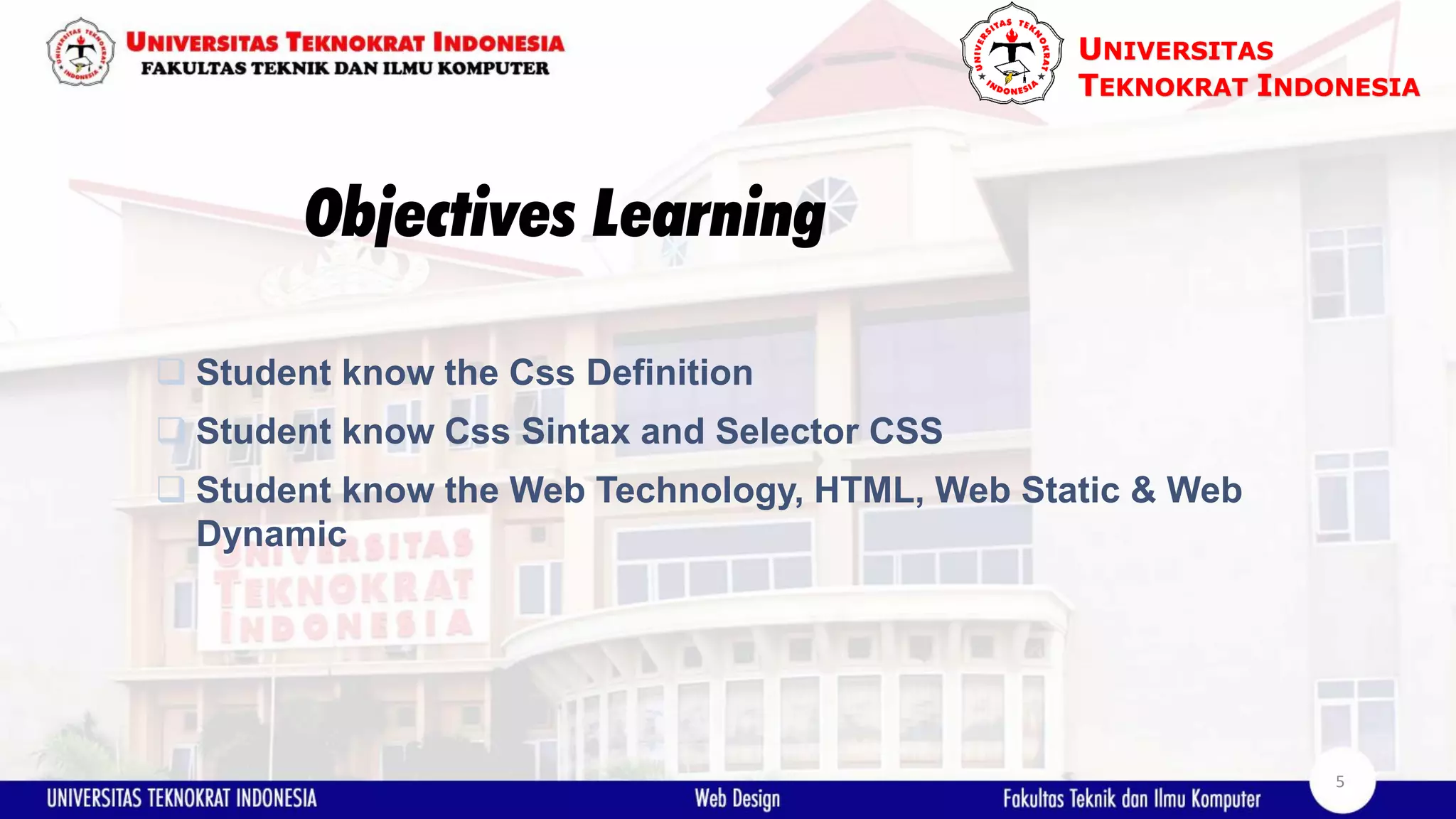 UNIVERSITAS TEKNOKRAT INDONESIA
FAKULTAS TEKNIK DAN ILMU KOMPUTER

UNIVERSITAS TEKNOKRAT INDONESIA

UNIVERSITAS TEKNOKRAT INDONESIA

Objectives Learning

❑ Student know the Css Definition
❑ Student know Css Sintax and Selector CSS
❑ Student know the Web Technology, HTML, Web Static & Web Dynamic

UNIVERSITAS TEKNOKRAT INDONESIA

UNIVERSITAS TEKNOKRAT INDONESIA Web Design Fakultas Teknik dan Ilmu Komputer 5